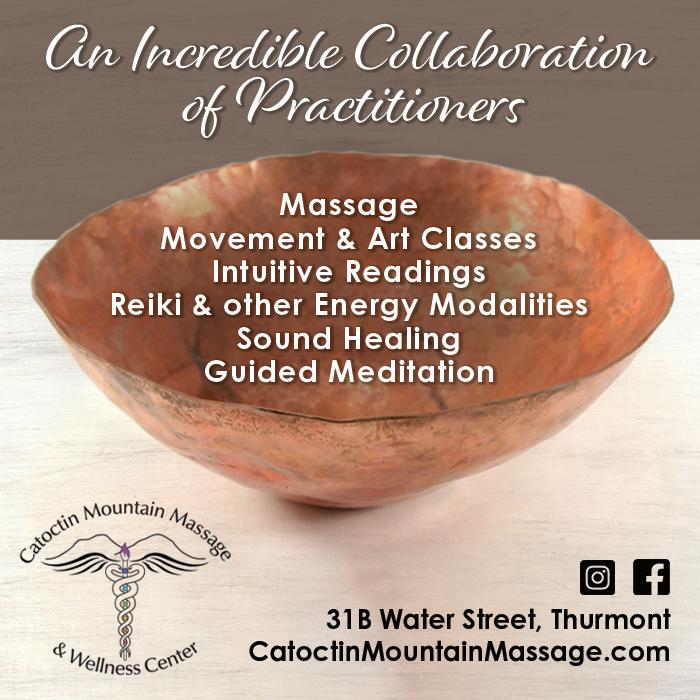 An Incredible Collaboration of Practitioners

Massage
Movement & Art Classes
Intuitive Readings
Reiki & other Energy Modalities
Sound Healing
Guided Meditation

Catoctin Mountain Massage & Wellness Center

31B Water Street, Thurmont
CatoctinMountainMassage.com